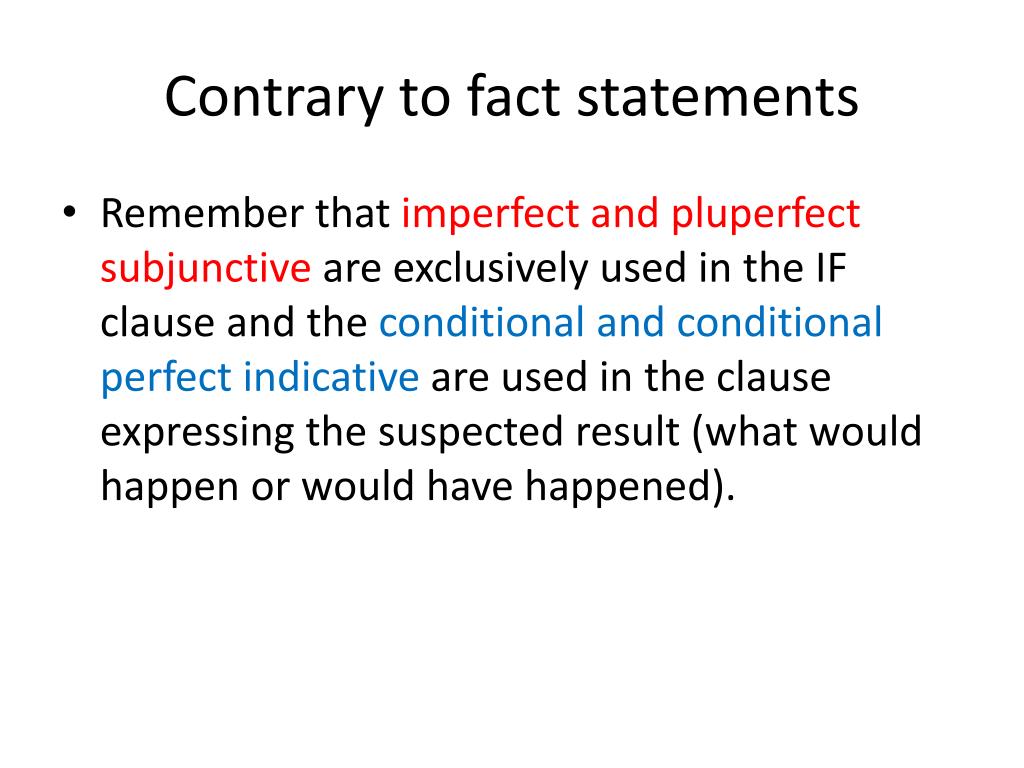 Contrary to fact statements

• Remember that imperfect and pluperfect subjunctive are exclusively used in the IF clause and the conditional and conditional perfect indicative are used in the clause expressing the suspected result (what would happen or would have happened).